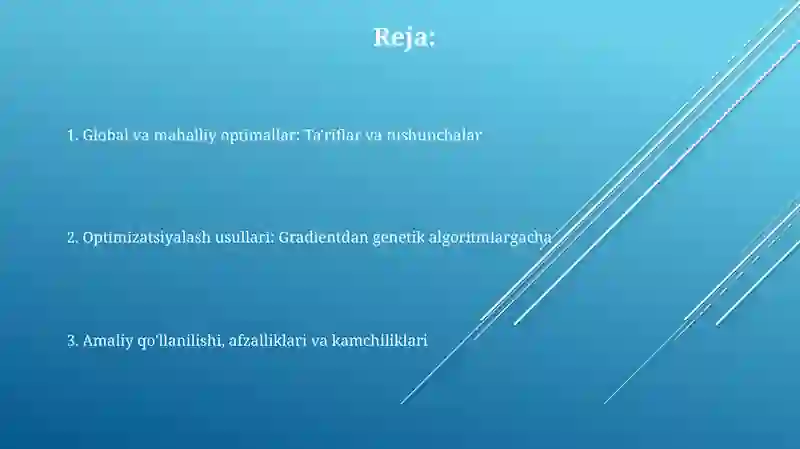 Reja:

1. Global va mahalliy optimallar: Ta'riflar va tushunchalar

2. Optimizatsiyalash usullari: Gradientdan genetik algoritmlargacha

3. Amaliy qo'llanilishi, afzalliklari va kamchiliklari